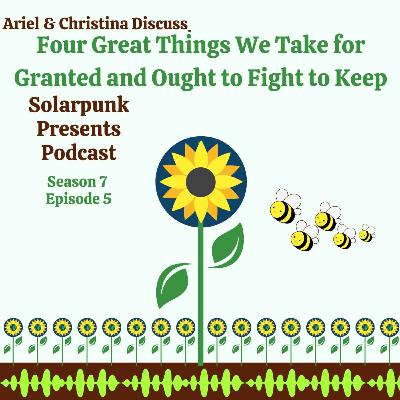 Ariel & Christina Discuss

Four Great Things We Take for Granted and Ought to Fight to Keep

Solarpunk Presents Podcast

Season 7
Episode 5